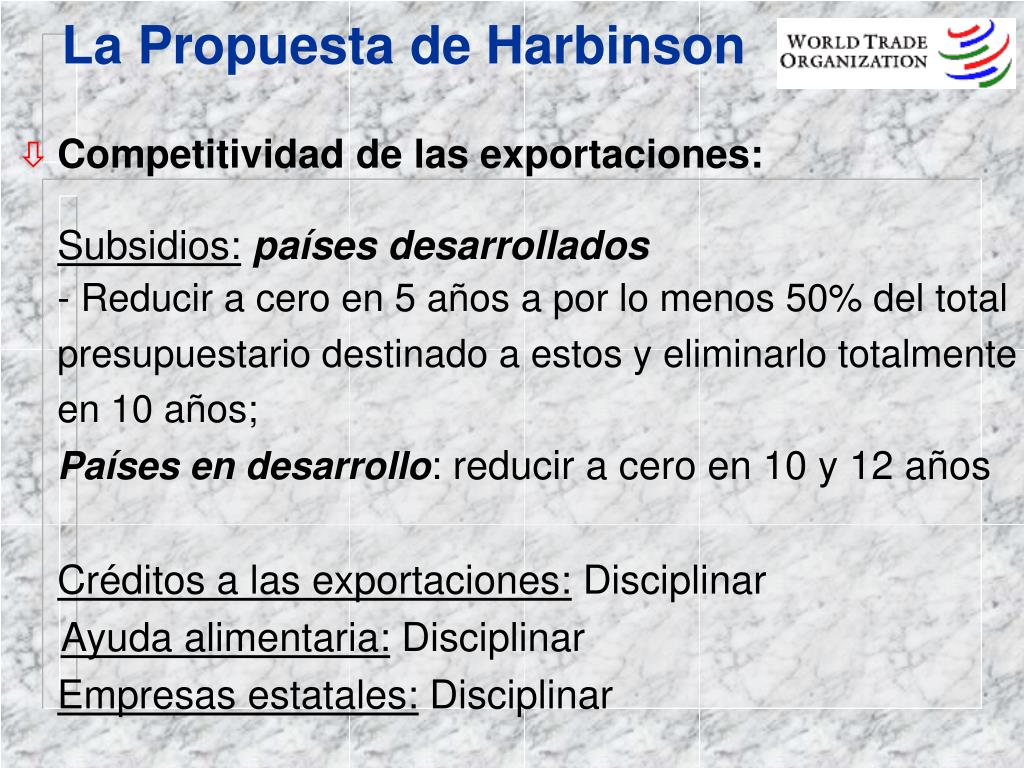 La Propuesta de Harbinson

WORLD TRADE ORGANIZATION

Competitividad de las exportaciones:

Subsidios: países desarrollados
- Reducir a cero en 5 años a por lo menos 50% del total presupuestario destinado a estos y eliminarlo totalmente en 10 años;
Países en desarrollo: reducir a cero en 10 y 12 años

Créditos a las exportaciones: Disciplinar
Ayuda alimentaria: Disciplinar
Empresas estatales: Disciplinar